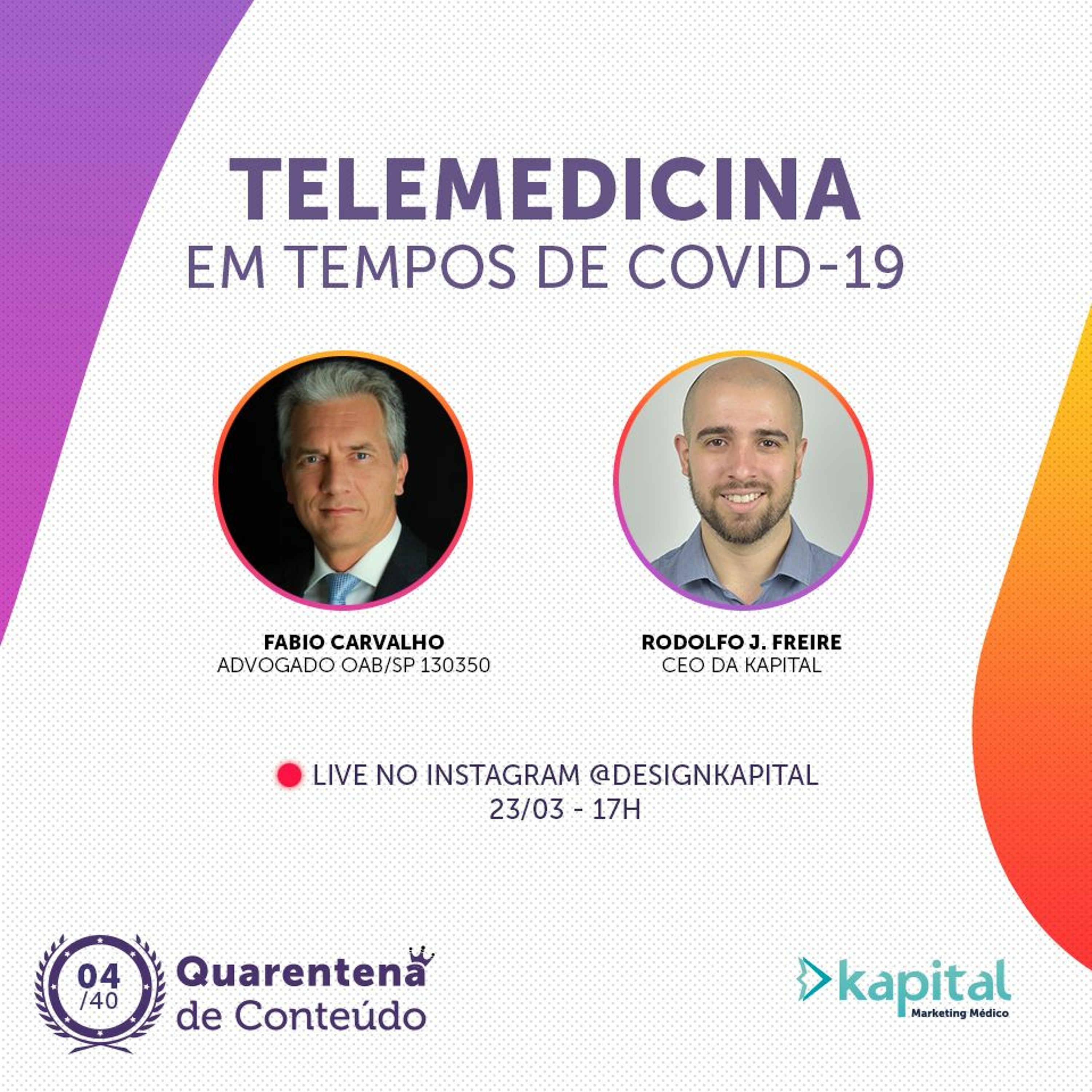 TELEMEDICINA
EM TEMPOS DE COVID-19

FABIO CARVALHO
ADVOGADO OAB/SP 130350

RODOLFO J. FREIRE
CEO DA KAPITAL

LIVE NO INSTAGRAM @DESIGNKAPITAL
23/03 - 17H

04
/40
Quarentena
de Conteúdo

kapital
Marketing Médico